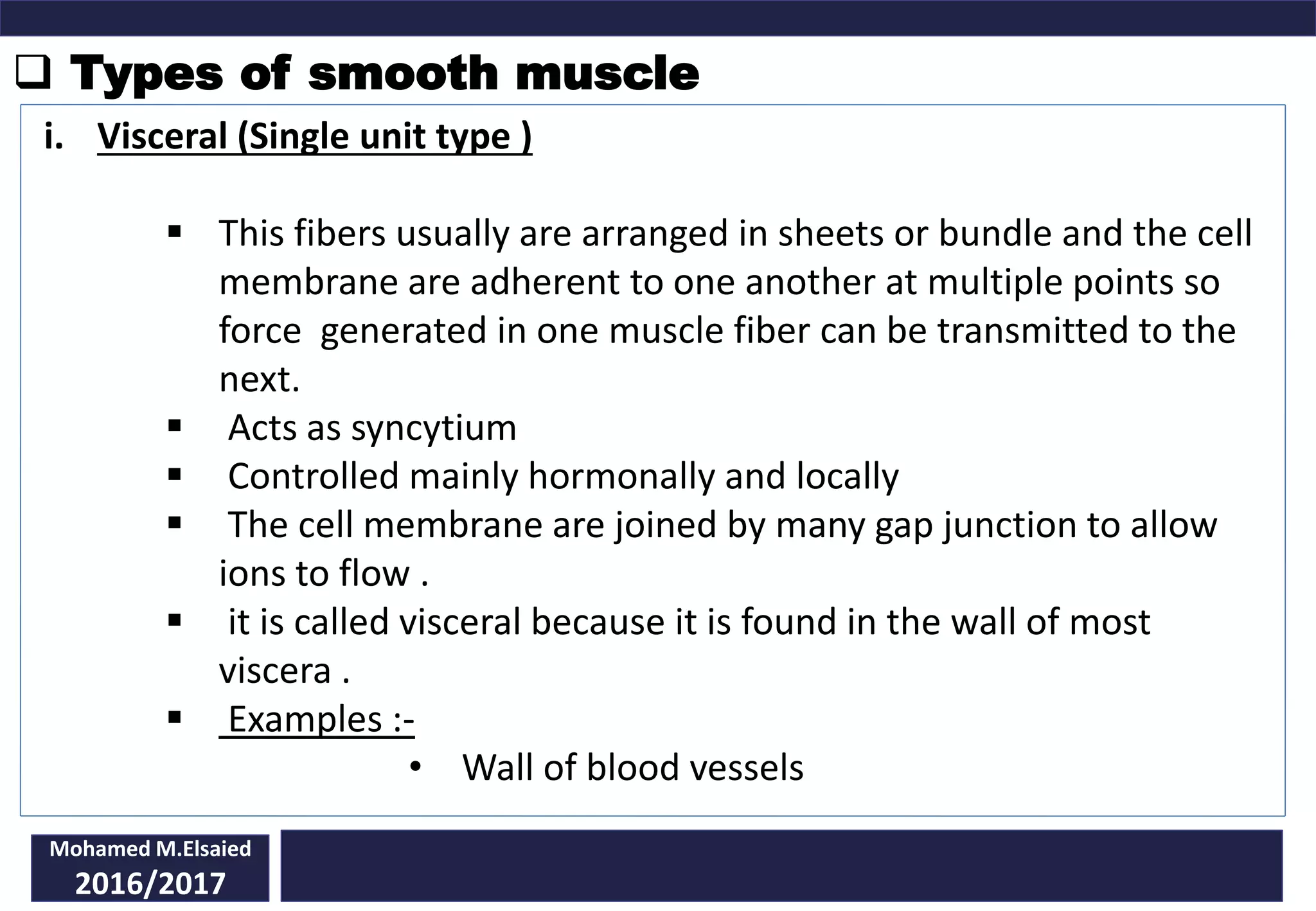 ❑ Types of smooth muscle

i. Visceral (Single unit type )

▪ This fibers usually are arranged in sheets or bundle and the cell membrane are adherent to one another at multiple points so force generated in one muscle fiber can be transmitted to the next.
▪ Acts as syncytium
▪ Controlled mainly hormonally and locally
▪ The cell membrane are joined by many gap junction to allow ions to flow .
▪ it is called visceral because it is found in the wall of most viscera .
▪ Examples :-
• Wall of blood vessels

Mohamed M.Elsaied
2016/2017